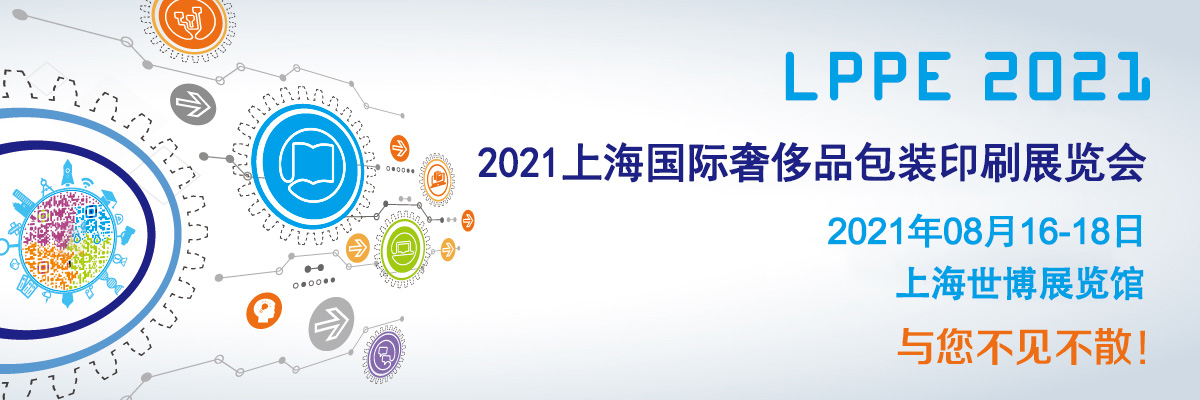 LPPE 2021

2021上海国际奢侈品包装印刷展览会

2021年08月16-18日

上海世博展览馆

与您不见不散!